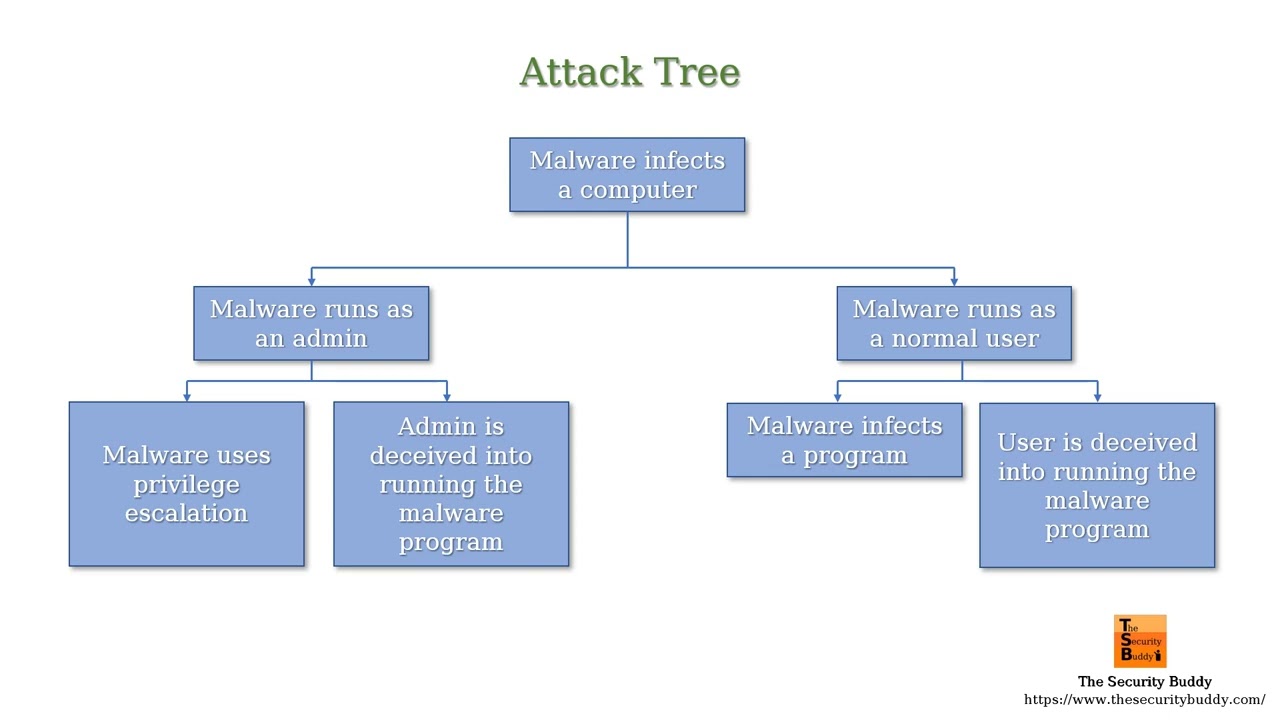 Attack Tree

Malware infects a computer

Malware runs as an admin

Malware runs as a normal user

Malware uses privilege escalation

Admin is deceived into running the malware program

Malware infects a program

User is deceived into running the malware program

The Security Buddy

The Security Buddy
https://www.thesecuritybuddy.com/